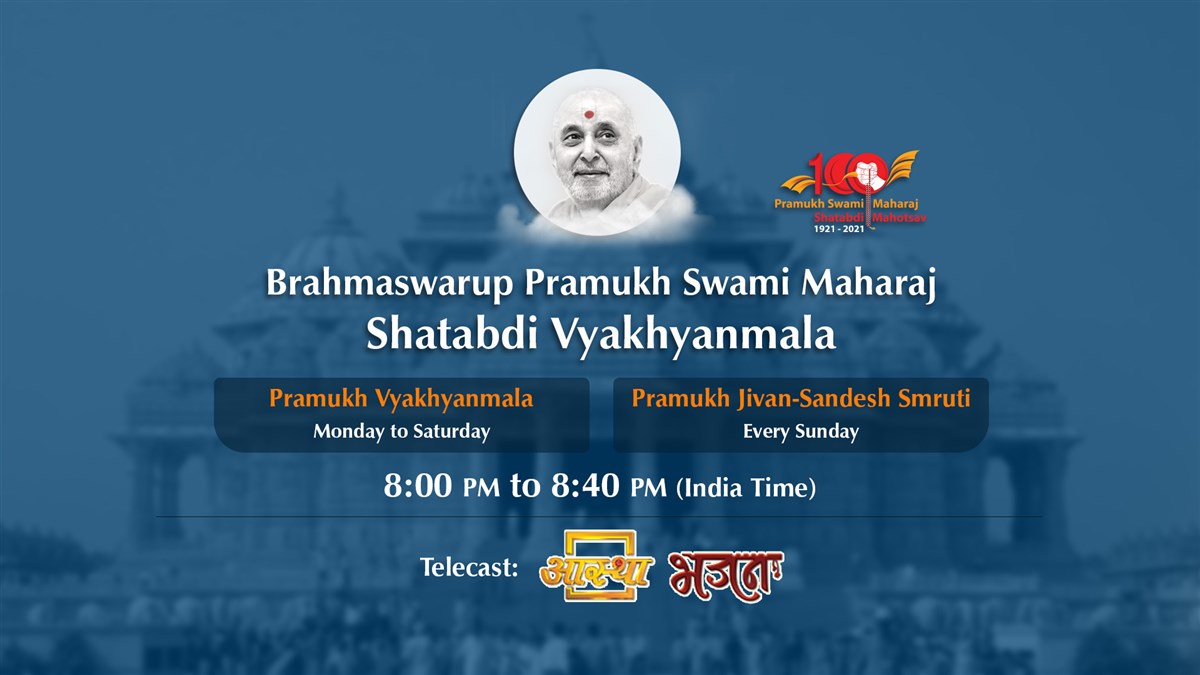 100
Pramukh Swami Maharaj
Shatabdi Mahotsav
1921 - 2021

Brahmaswarup Pramukh Swami Maharaj
Shatabdi Vyakhyanmala

Pramukh Vyakhyanmala
Monday to Saturday

Pramukh Jivan-Sandesh Smruti
Every Sunday

8:00 PM to 8:40 PM (India Time)

Telecast: आस्था भजन